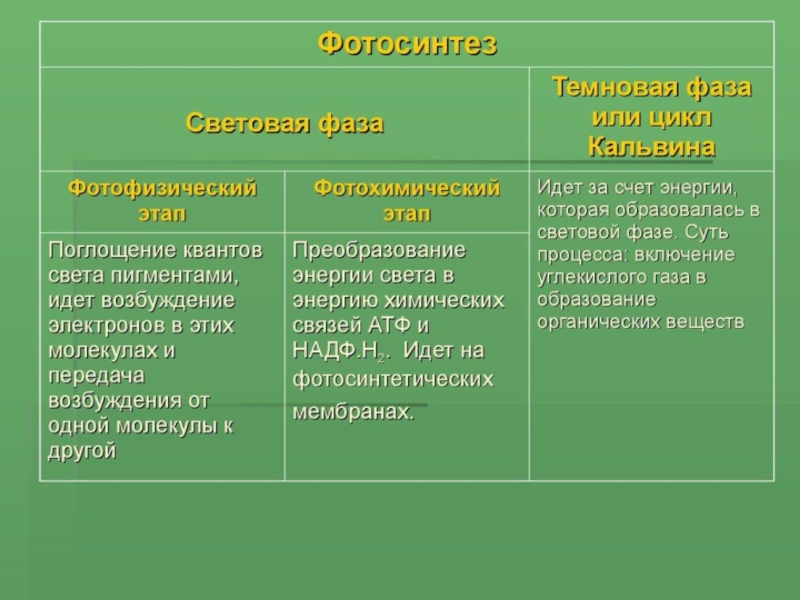 | Фотосинтез | | |
|---|---|---|
| Световая фаза | | Темновая фаза или цикл Кальвина |
| Фотофизический этап | Фотохимический этап | Идет за счет энергии, которая образовалась в световой фазе. Суть процесса: включение углекислого газа в образование органических веществ |
| Поглощение квантов света пигментами, идет возбуждение электронов в этих молекулах и передача возбуждения от одной молекулы к другой | Преобразование энергии света в энергию химических связей АТФ и НАДФ.$H_2$. Идет на фотосинтетических мембранах. | |